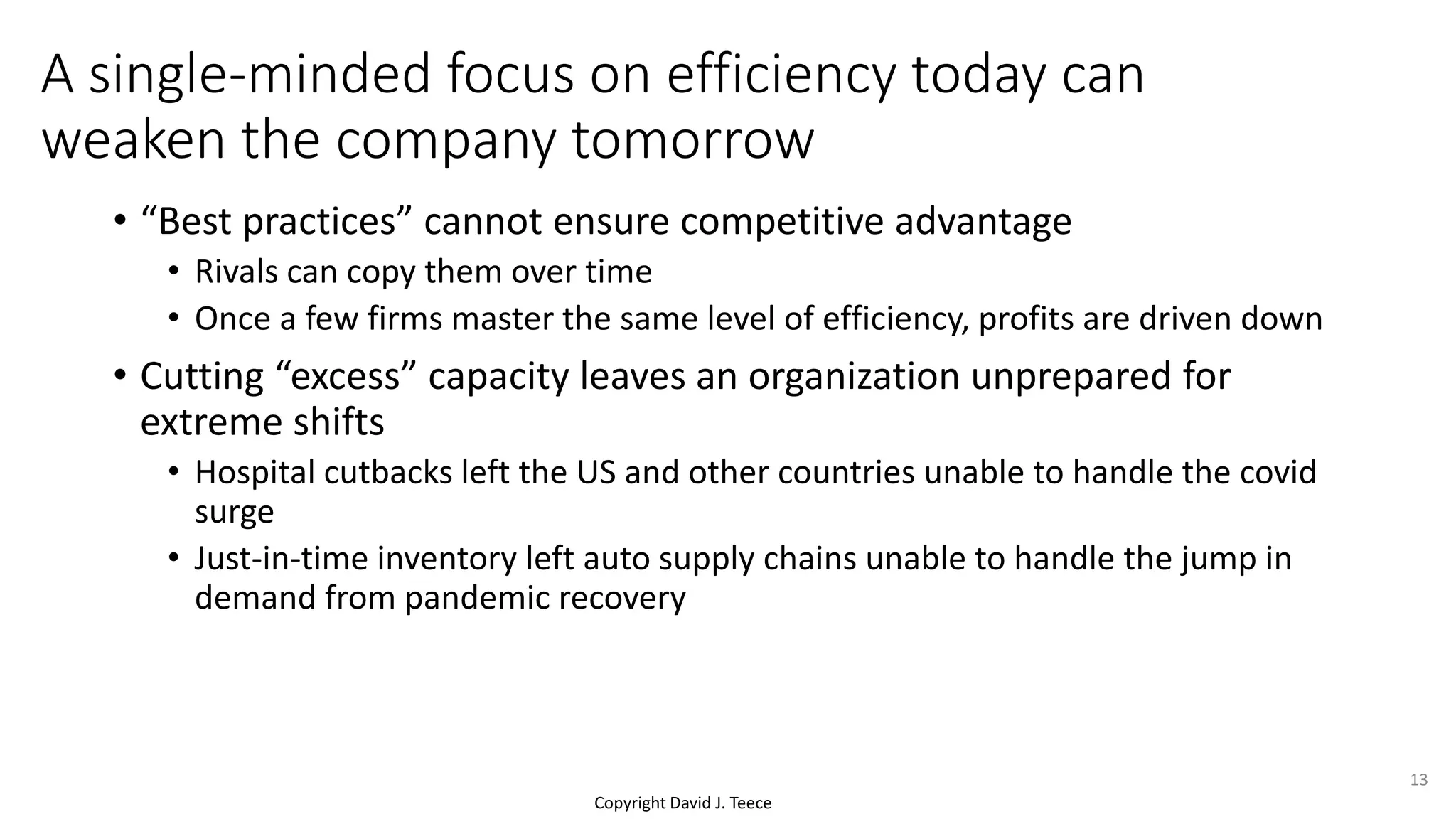 A single-minded focus on efficiency today can weaken the company tomorrow

• “Best practices” cannot ensure competitive advantage
  • Rivals can copy them over time
  • Once a few firms master the same level of efficiency, profits are driven down
• Cutting “excess” capacity leaves an organization unprepared for extreme shifts
  • Hospital cutbacks left the US and other countries unable to handle the covid surge
  • Just-in-time inventory left auto supply chains unable to handle the jump in demand from pandemic recovery

13

Copyright David J. Teece